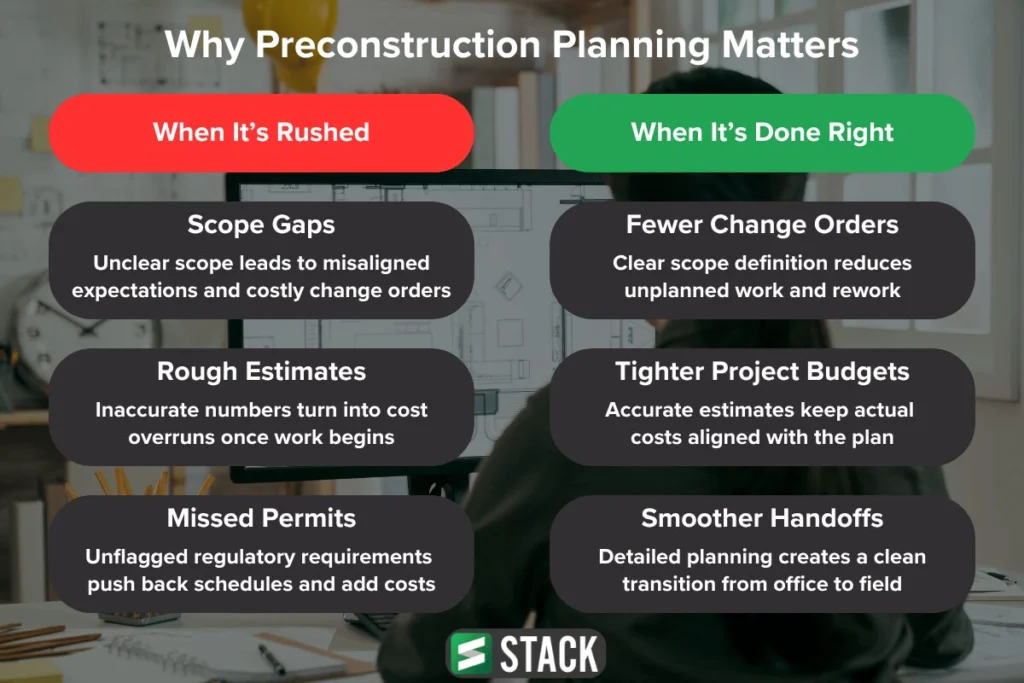 Why Preconstruction Planning Matters

When It's Rushed

Scope Gaps
Unclear scope leads to misaligned expectations and costly change orders

Rough Estimates
Inaccurate numbers turn into cost overruns once work begins

Missed Permits
Unflagged regulatory requirements push back schedules and add costs

When It's Done Right

Fewer Change Orders
Clear scope definition reduces unplanned work and rework

Tighter Project Budgets
Accurate estimates keep actual costs aligned with the plan

Smoother Handoffs
Detailed planning creates a clean transition from office to field

STACK